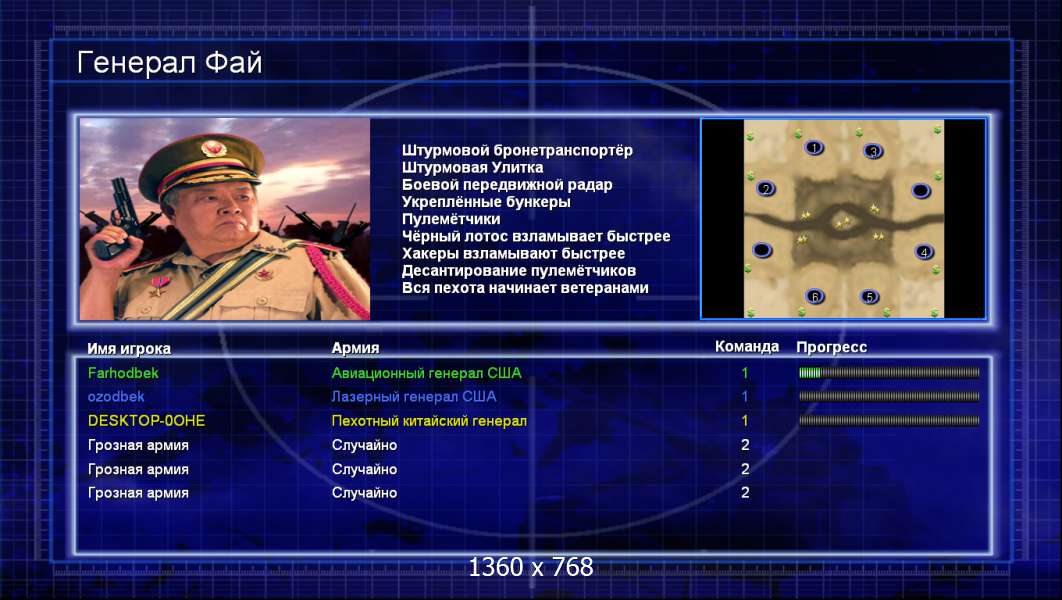 Генерал Фай

Штурмовой бронетранспортёр
Штурмовая Улитка
Боевой передвижной радар
Укреплённые бункеры
Пулемётчики
Чёрный лотос взламывает быстрее
Хакеры взламывают быстрее
Десантирование пулемётчиков
Вся пехота начинает ветеранами

1 3 2 4 6 5

| Имя игрока | Армия | Команда | Прогресс |
|---|---|---|---|
| Farhodbek | Авиационный генерал США | 1 | |
| ozodbek | Лазерный генерал США | 1 | |
| DESKTOP-0OHE | Пехотный китайский генерал | 1 | |
| Грозная армия | Случайно | 2 | |
| Грозная армия | Случайно | 2 | |
| Грозная армия | Случайно | 2 | |

1360 x 768